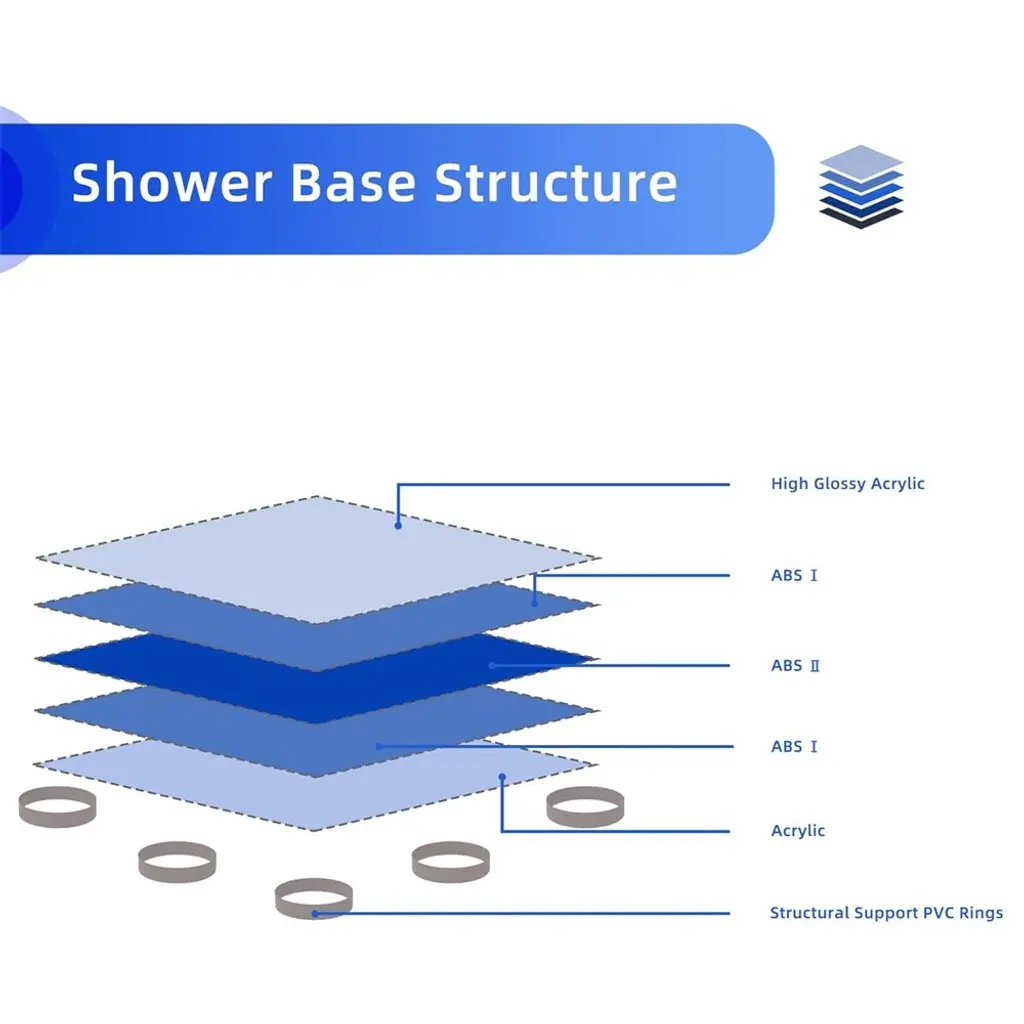 Shower Base Structure

High Glossy Acrylic

ABS Ⅰ

ABS Ⅱ

ABS Ⅰ

Acrylic

Structural Support PVC Rings